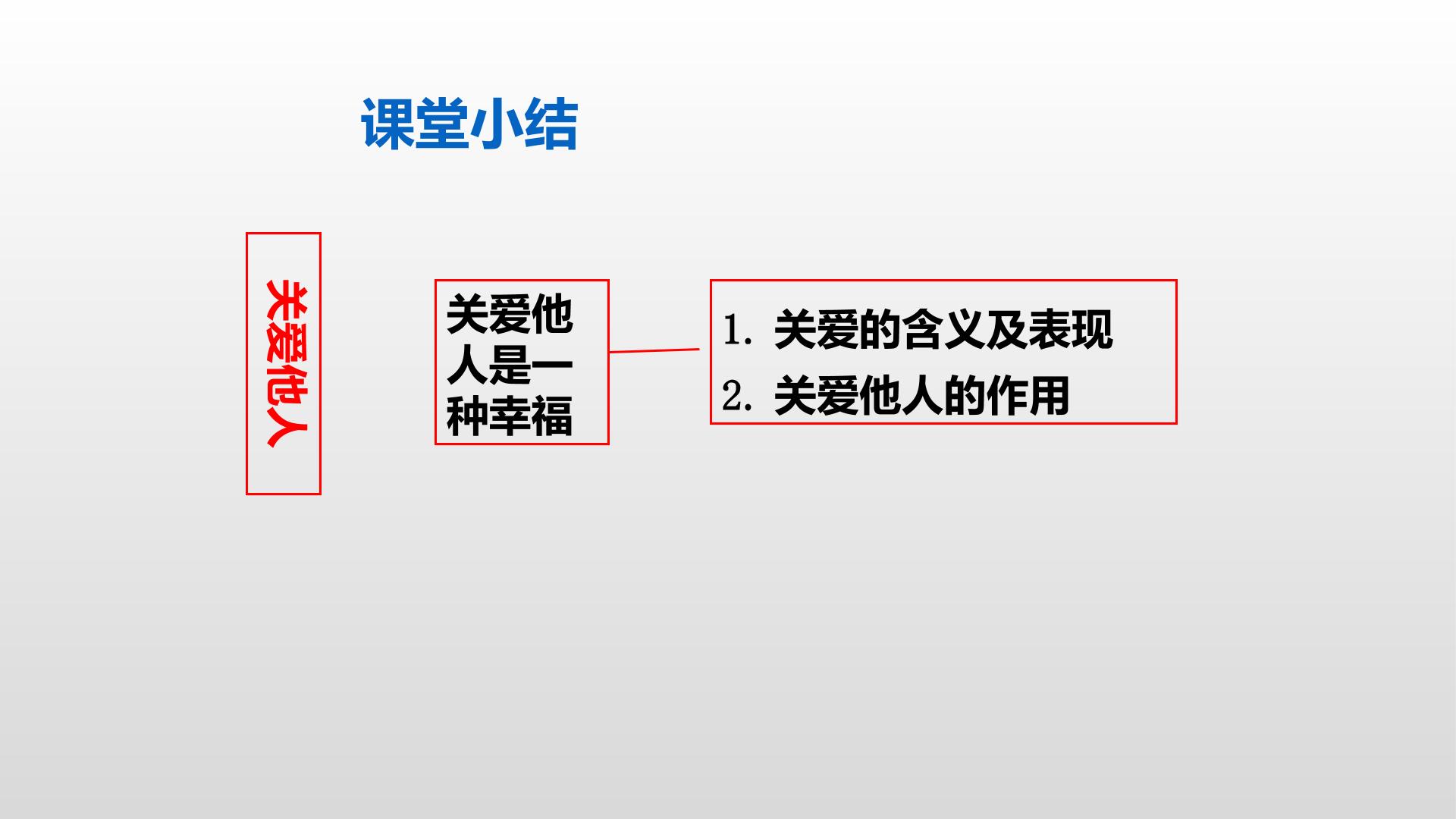 课堂小结

关爱他人

关爱他人是一种幸福

1.关爱的含义及表现
2.关爱他人的作用